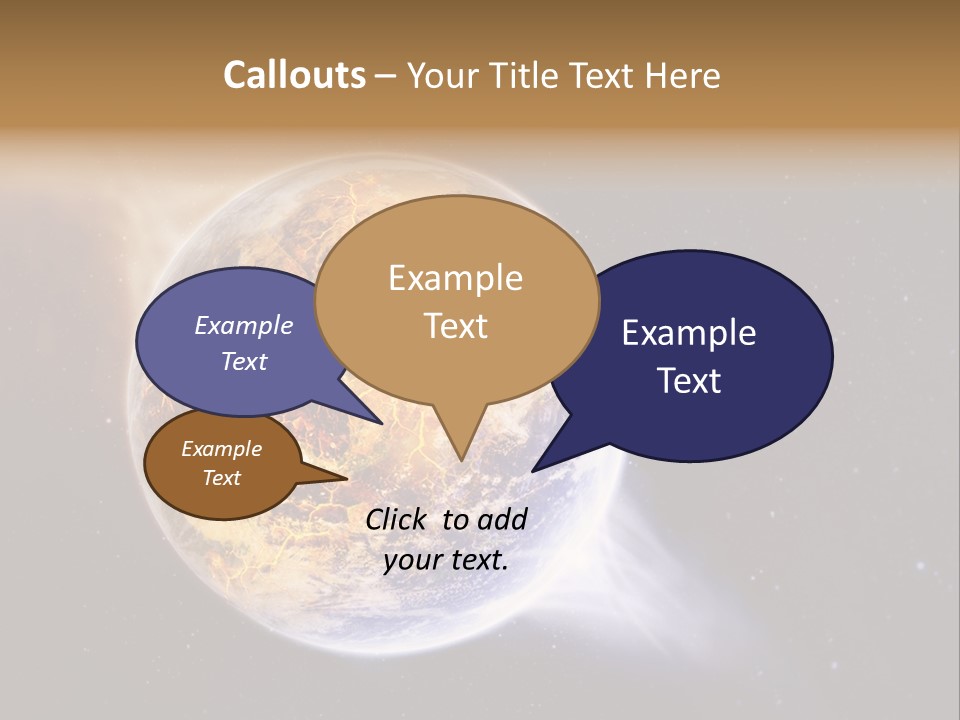 Callouts – Your Title Text Here

Example Text

Example Text

Example Text

Example Text

Click to add your text.